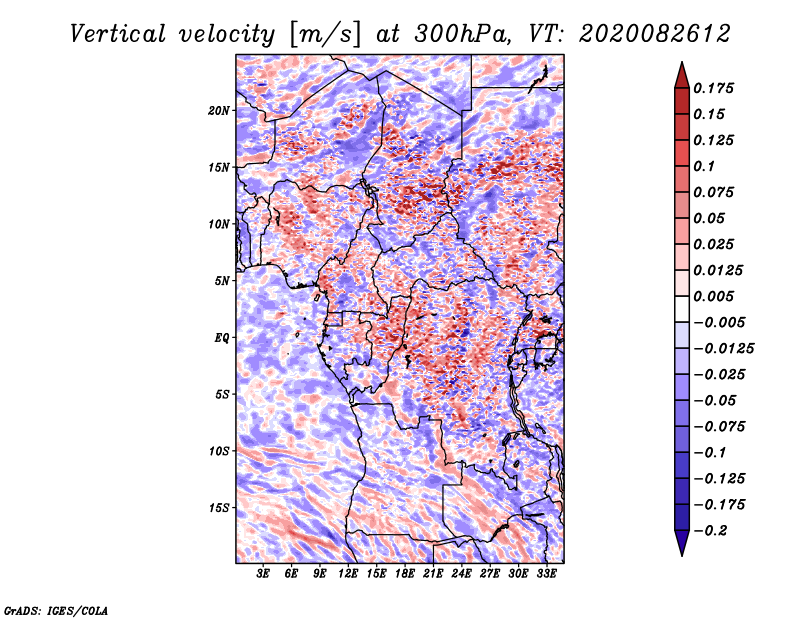 Vertical velocity [m/s] at 300hPa, VT: 2020082612

20N
15N
10N
5N
EQ
5S
10S
15S

3E 6E 9E 12E 15E 18E 21E 24E 27E 30E 33E

0.175
0.15
0.125
0.1
0.075
0.05
0.025
0.0125
0.005
−0.005
−0.0125
−0.025
−0.05
−0.075
−0.1
−0.125
−0.175
−0.2

GrADS: IGES/COLA